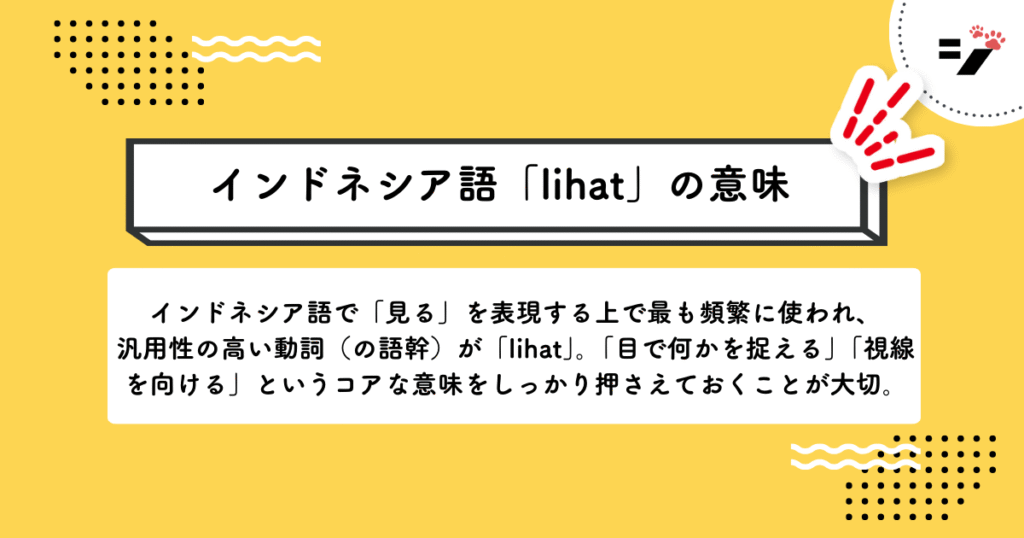 インドネシア語「lihat」の意味

インドネシア語で「見る」を表現する上で最も頻繁に使われ、汎用性の高い動詞（の語幹）が「lihat」。「目で何かを捉える」「視線を向ける」というコアな意味をしっかり押さえておくことが大切。